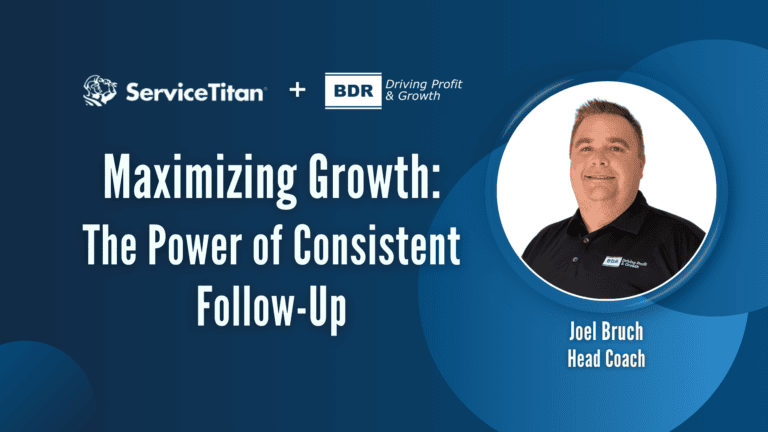 ServiceTitan + BDR Driving Profit & Growth

Maximizing Growth: The Power of Consistent Follow-Up

BDR Driving Profit & Growth

Joel Bruch
Head Coach